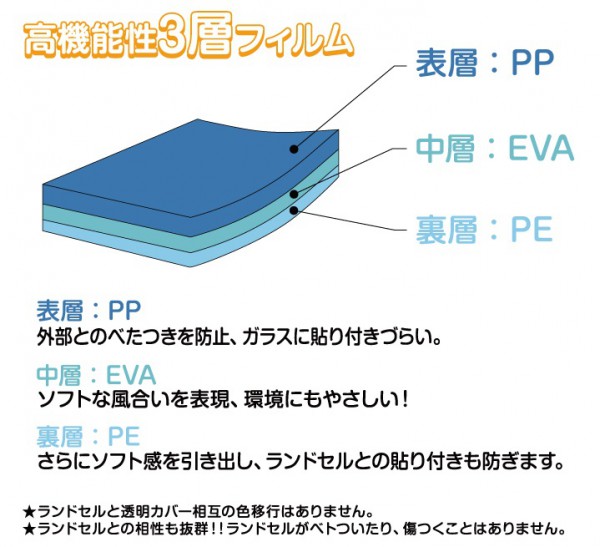 高機能性3層フィルム

表層：PP

中層：EVA

裏層：PE

表層：PP
外部とのべたつきを防止、ガラスに貼り付きづらい。

中層：EVA
ソフトな風合いを表現、環境にもやさしい！

裏層：PE
さらにソフト感を引き出し、ランドセルとの貼り付きも防ぎます。

★ランドセルと透明カバー相互の色移行はありません。
★ランドセルとの相性も抜群！！ランドセルがベトついたり、傷つくことはありません。